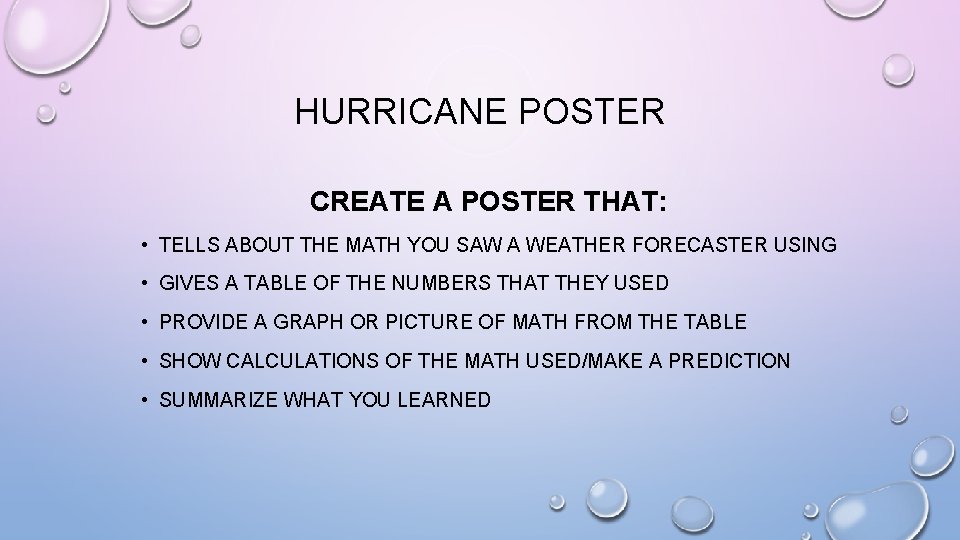 HURRICANE POSTER

CREATE A POSTER THAT:

• TELLS ABOUT THE MATH YOU SAW A WEATHER FORECASTER USING
• GIVES A TABLE OF THE NUMBERS THAT THEY USED
• PROVIDE A GRAPH OR PICTURE OF MATH FROM THE TABLE
• SHOW CALCULATIONS OF THE MATH USED/MAKE A PREDICTION
• SUMMARIZE WHAT YOU LEARNED